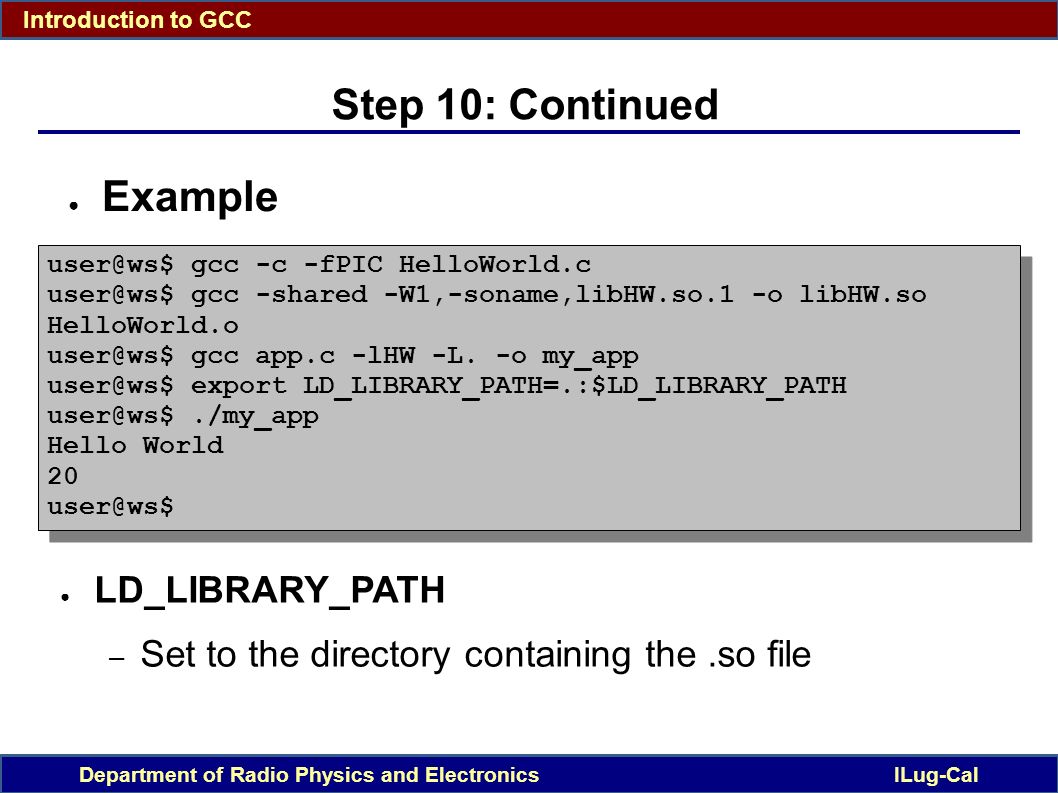 Introduction to GCC

Step 10: Continued

● Example

user@ws$ gcc -c -fPIC HelloWorld.c
user@ws$ gcc -shared -W1,-soname,libHW.so.1 -o libHW.so HelloWorld.o
user@ws$ gcc app.c -lHW -L. -o my_app
user@ws$ export LD_LIBRARY_PATH=.:$LD_LIBRARY_PATH
user@ws$ ./my_app
Hello World
20
user@ws$

● LD_LIBRARY_PATH

– Set to the directory containing the .so file

Department of Radio Physics and Electronics
ILug-Cal